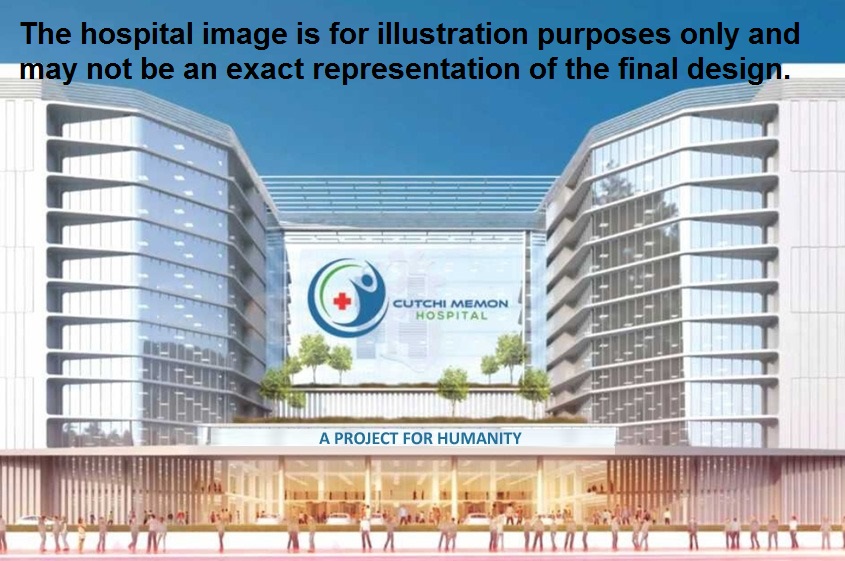 The hospital image is for illustration purposes only and may not be an exact representation of the final design.

CUTCHI MEMON HOSPITAL

A PROJECT FOR HUMANITY